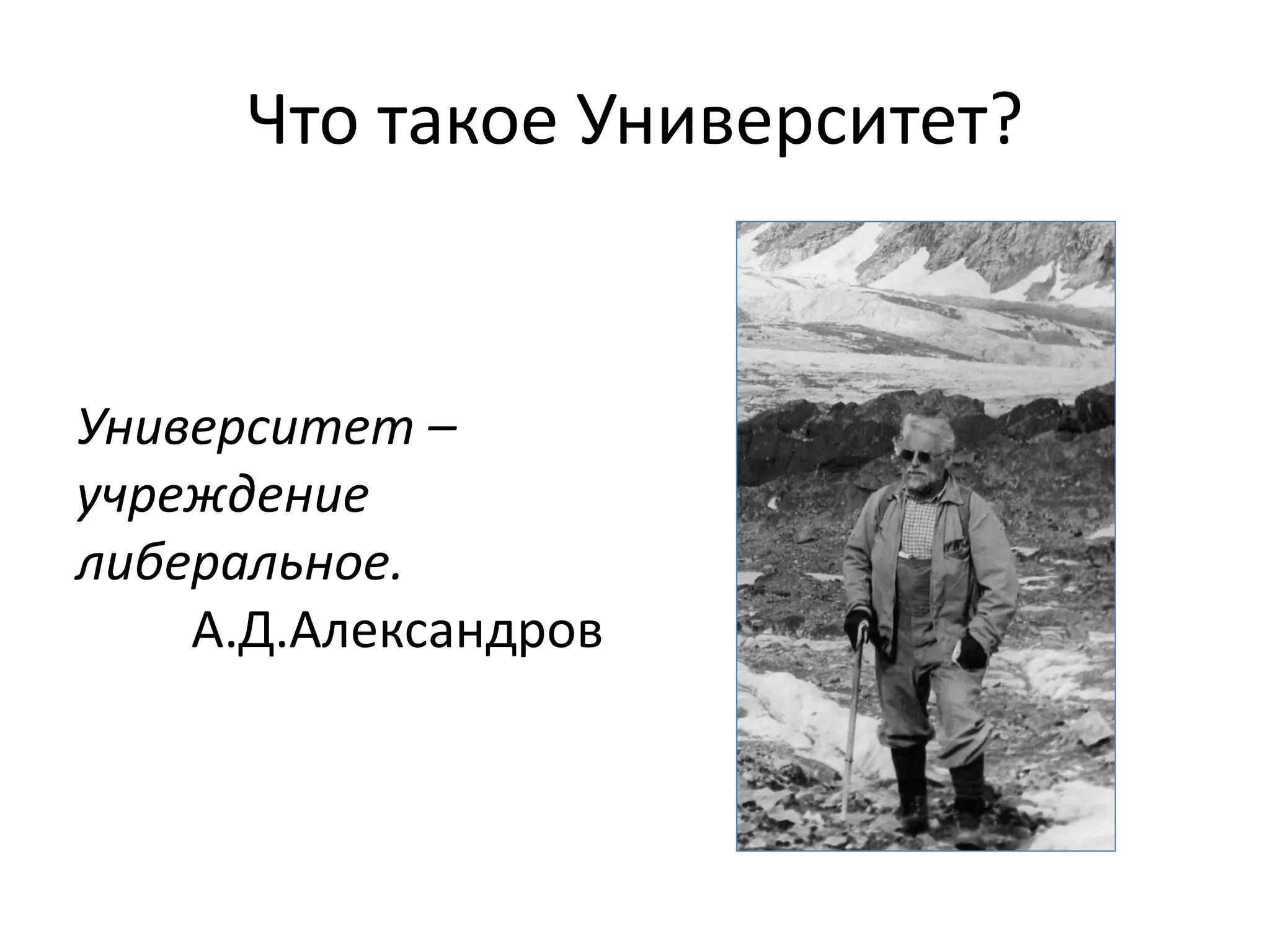 Что такое Университет?

Университет – учреждение либеральное.

А.Д.Александров